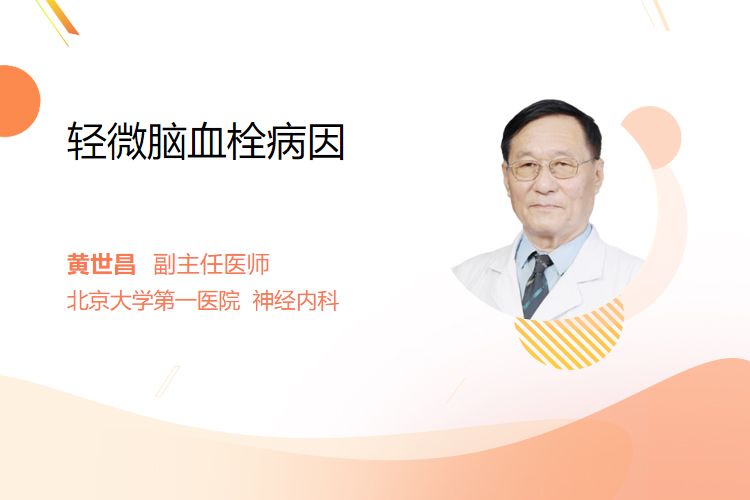 轻微脑血栓病因

黄世昌 副主任医师
北京大学第一医院 神经内科